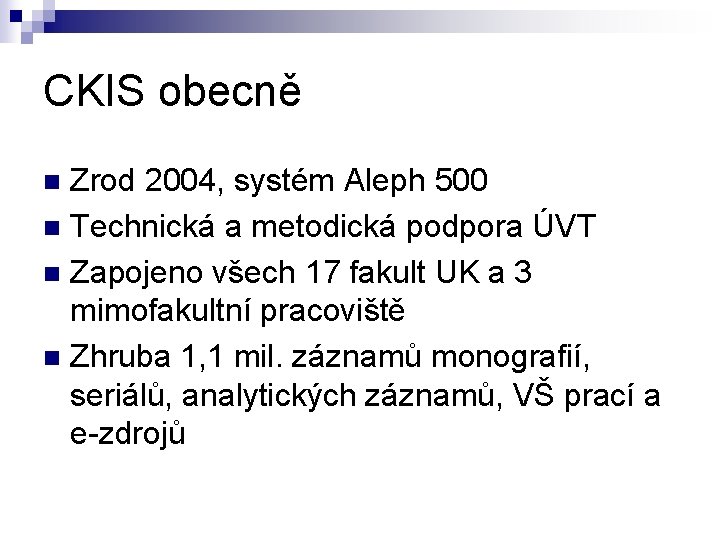 CKIS obecně

- Zrod 2004, systém Aleph 500
- Technická a metodická podpora ÚVT
- Zapojeno všech 17 fakult UK a 3 mimofakultní pracoviště
- Zhruba 1,1 mil. záznamů monografií, seriálů, analytických záznamů, VŠ prací a e-zdrojů